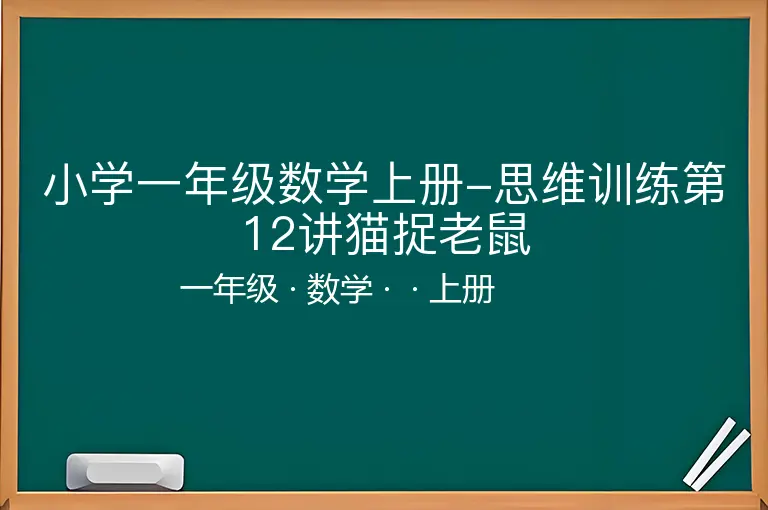 小学一年级数学上册-思维训练第12讲猫捉老鼠

一年级 · 数学 · · 上册